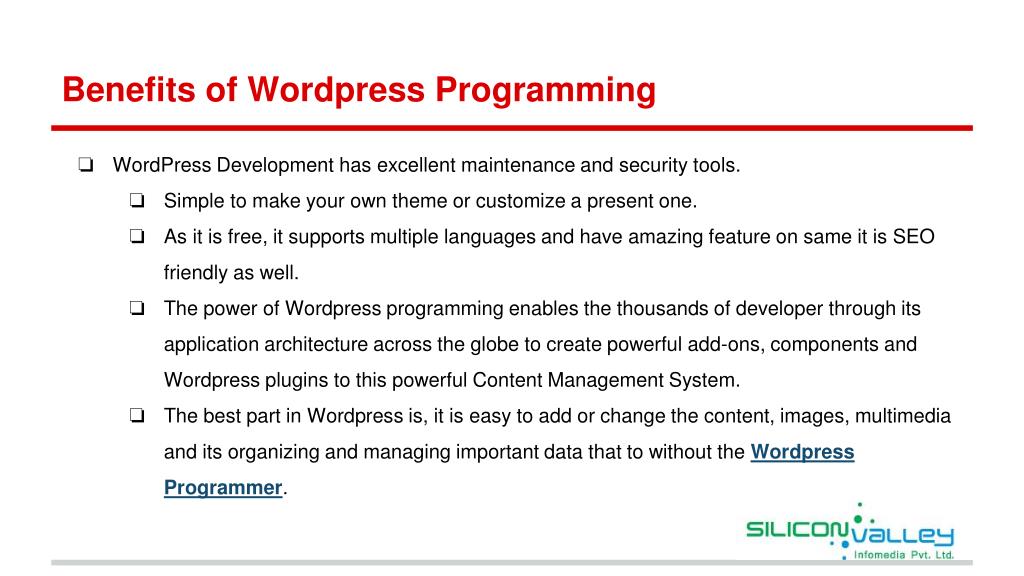 Benefits of Wordpress Programming

❏ WordPress Development has excellent maintenance and security tools.

❏ Simple to make your own theme or customize a present one.

❏ As it is free, it supports multiple languages and have amazing feature on same it is SEO friendly as well.

❏ The power of Wordpress programming enables the thousands of developer through its application architecture across the globe to create powerful add-ons, components and Wordpress plugins to this powerful Content Management System.

❏ The best part in Wordpress is, it is easy to add or change the content, images, multimedia and its organizing and managing important data that to without the Wordpress Programmer.

SILICON VALLEY
Infomedia Pvt. Ltd.